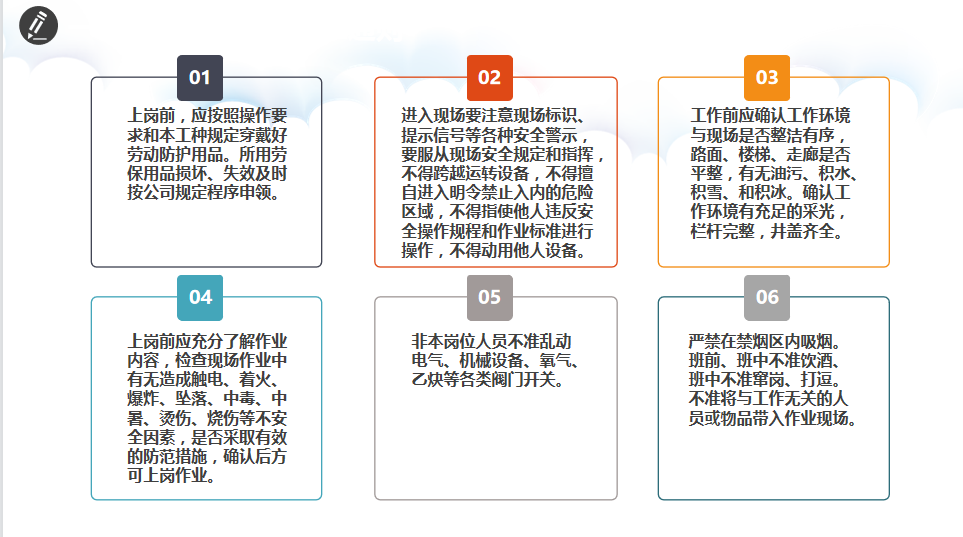 01

上岗前，应按照操作要求和本工种规定穿戴好劳动防护用品。所用劳保用品损坏、失效及时按公司规定程序申领。

02

进入现场要注意现场标识、提示信号等各种安全警示，要服从现场安全规定和指挥，不得跨越运转设备，不得擅自进入明令禁止入内的危险区域，不得指使他人违反安全操作规程和作业标准进行操作，不得动用他人设备。

03

工作前应确认工作环境与现场是否整洁有序，路面、楼梯、走廊是否平整，有无油污、积水、积雪、和积冰。确认工作环境有充足的采光，栏杆完整，井盖齐全。

04

上岗前应充分了解作业内容，检查现场作业中有无造成触电、着火、爆炸、坠落、中毒、中暑、烫伤、烧伤等不安全因素，是否采取有效的防范措施，确认后方可上岗作业。

05

非本岗位人员不准乱动电气、机械设备、氧气、乙炔等各类阀门开关。

06

严禁在禁烟区内吸烟。班前、班中不准饮酒、班中不准窜岗、打逗。不准将与工作无关的人员或物品带入作业现场。